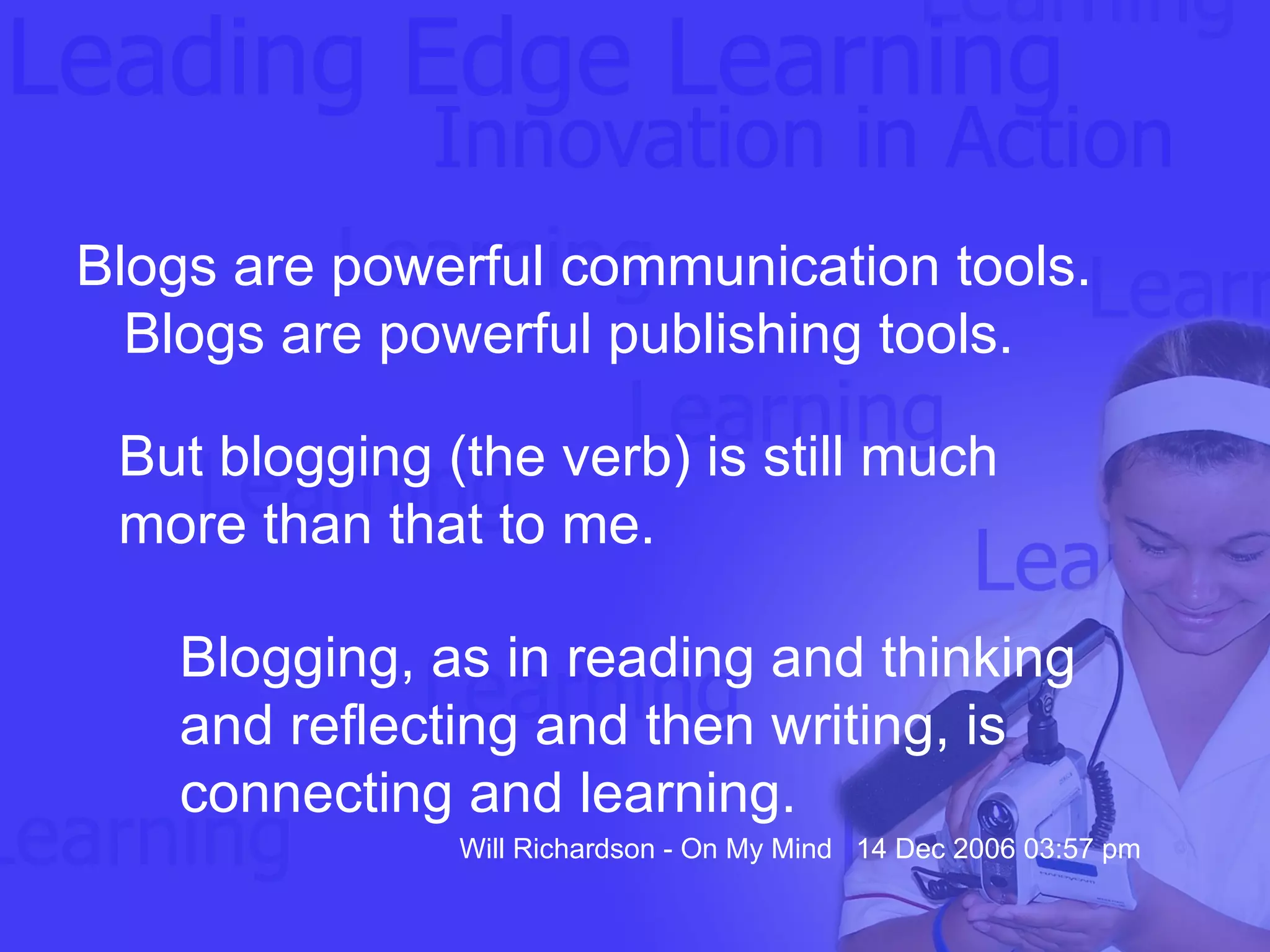 Leading Edge Learning
Innovation in Action

Blogs are powerful communication tools.
Blogs are powerful publishing tools.

But blogging (the verb) is still much more than that to me.

Blogging, as in reading and thinking and reflecting and then writing, is connecting and learning.

Will Richardson - On My Mind 14 Dec 2006 03:57 pm